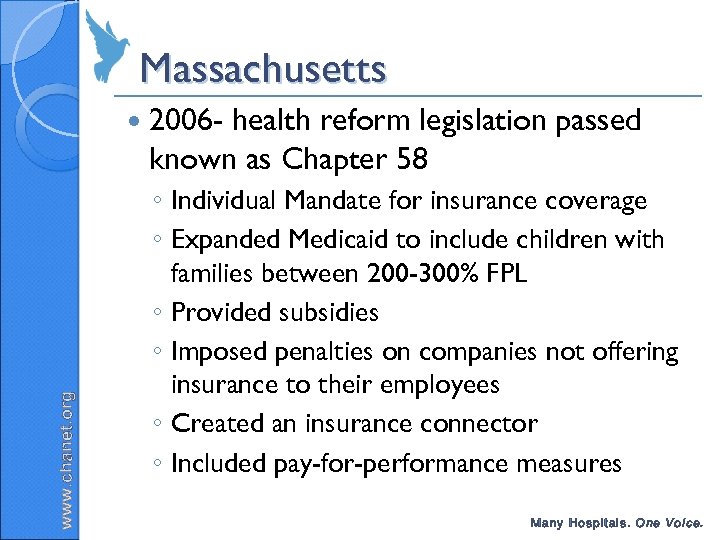 Massachusetts

• 2006- health reform legislation passed known as Chapter 58
◦ Individual Mandate for insurance coverage
◦ Expanded Medicaid to include children with families between 200-300% FPL
◦ Provided subsidies
◦ Imposed penalties on companies not offering insurance to their employees
◦ Created an insurance connector
◦ Included pay-for-performance measures

www.chanet.org

Many Hospitals. One Voice.